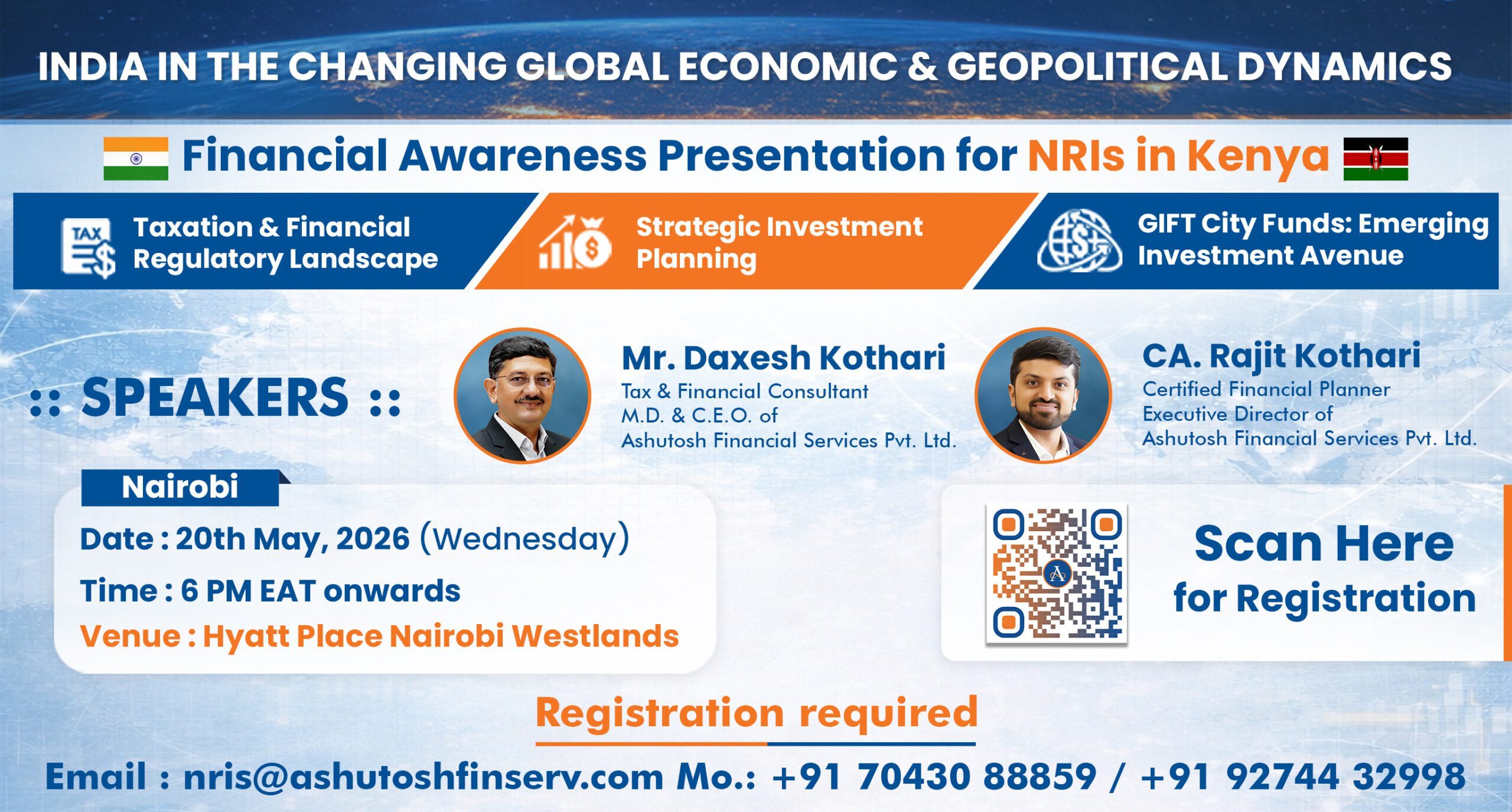 INDIA IN THE CHANGING GLOBAL ECONOMIC & GEOPOLITICAL DYNAMICS

Financial Awareness Presentation for NRIs in Kenya

TAX

Taxation & Financial Regulatory Landscape

Strategic Investment Planning

GIFT City Funds: Emerging Investment Avenue

:: SPEAKERS ::

Mr. Daxesh Kothari
Tax & Financial Consultant
M.D. & C.E.O. of
Ashutosh Financial Services Pvt. Ltd.

CA. Rajit Kothari
Certified Financial Planner
Executive Director of
Ashutosh Financial Services Pvt. Ltd.

Nairobi

Date : 20th May, 2026 (Wednesday)
Time : 6 PM EAT onwards
Venue : Hyatt Place Nairobi Westlands

Scan Here for Registration

Registration required

Email : nris@ashutoshfinserv.com Mo.: +91 70430 88859 / +91 92744 32998